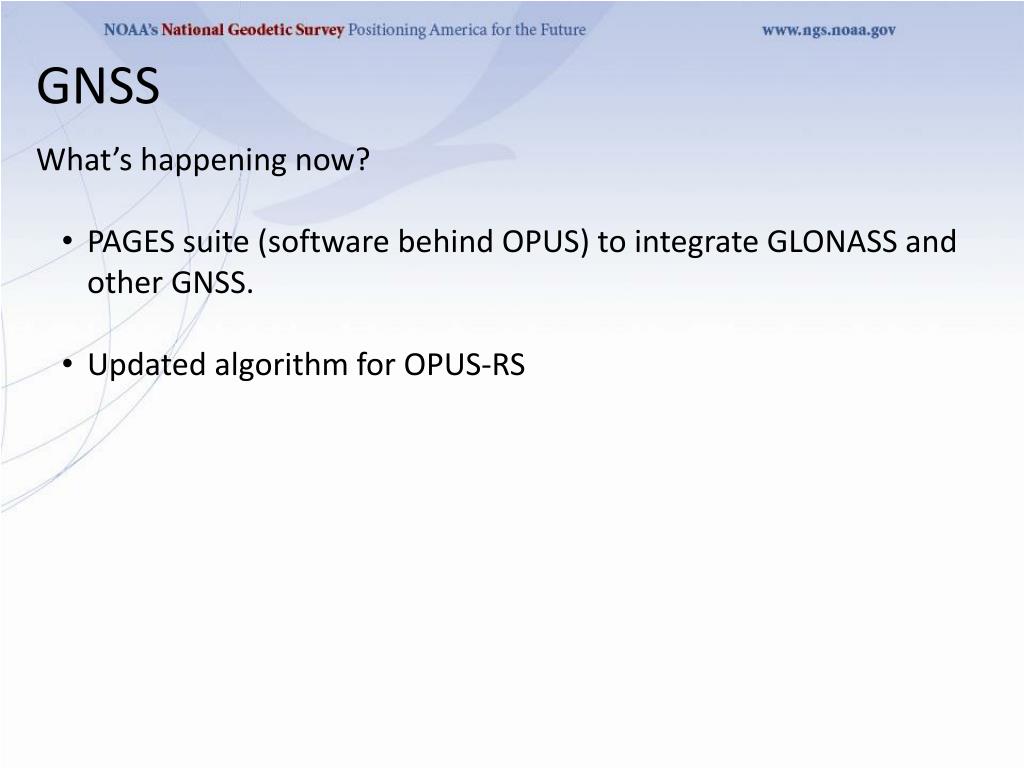 NOAA's National Geodetic Survey Positioning America for the Future www.ngs.noaa.gov

GNSS

What's happening now?

• PAGES suite (software behind OPUS) to integrate GLONASS and other GNSS.

• Updated algorithm for OPUS-RS